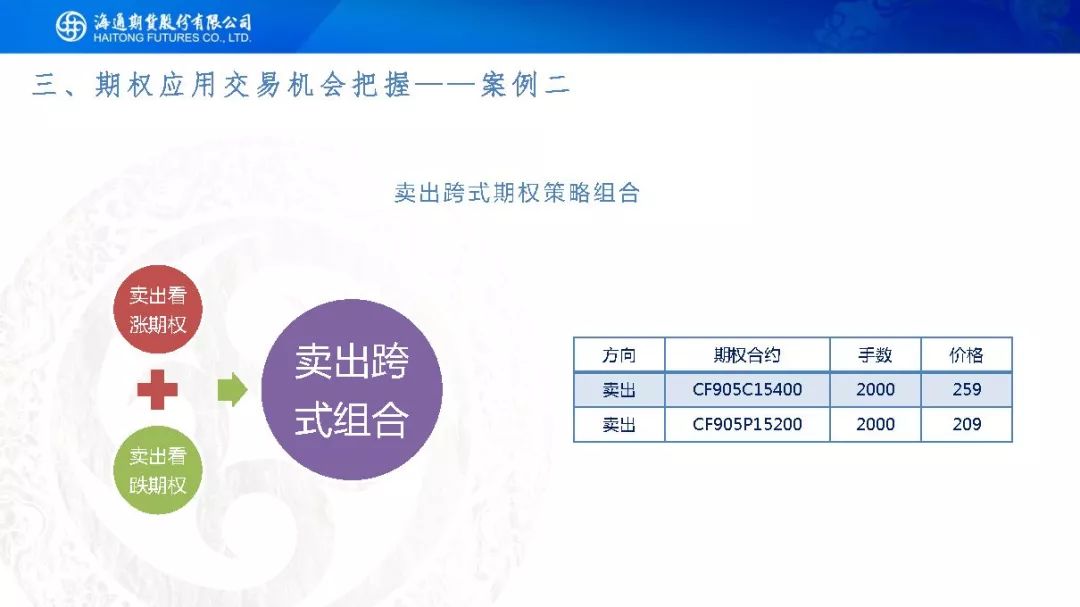 海通期货股份有限公司
HAITONG FUTURES CO., LTD.

三、期权应用交易机会把握——案例二

卖出跨式期权策略组合

卖出看涨期权

卖出看跌期权

卖出跨式组合

| 方向 | 期权合约 | 手数 | 价格 |
|---|---|---|---|
| 卖出 | CF905C15400 | 2000 | 259 |
| 卖出 | CF905P15200 | 2000 | 209 |